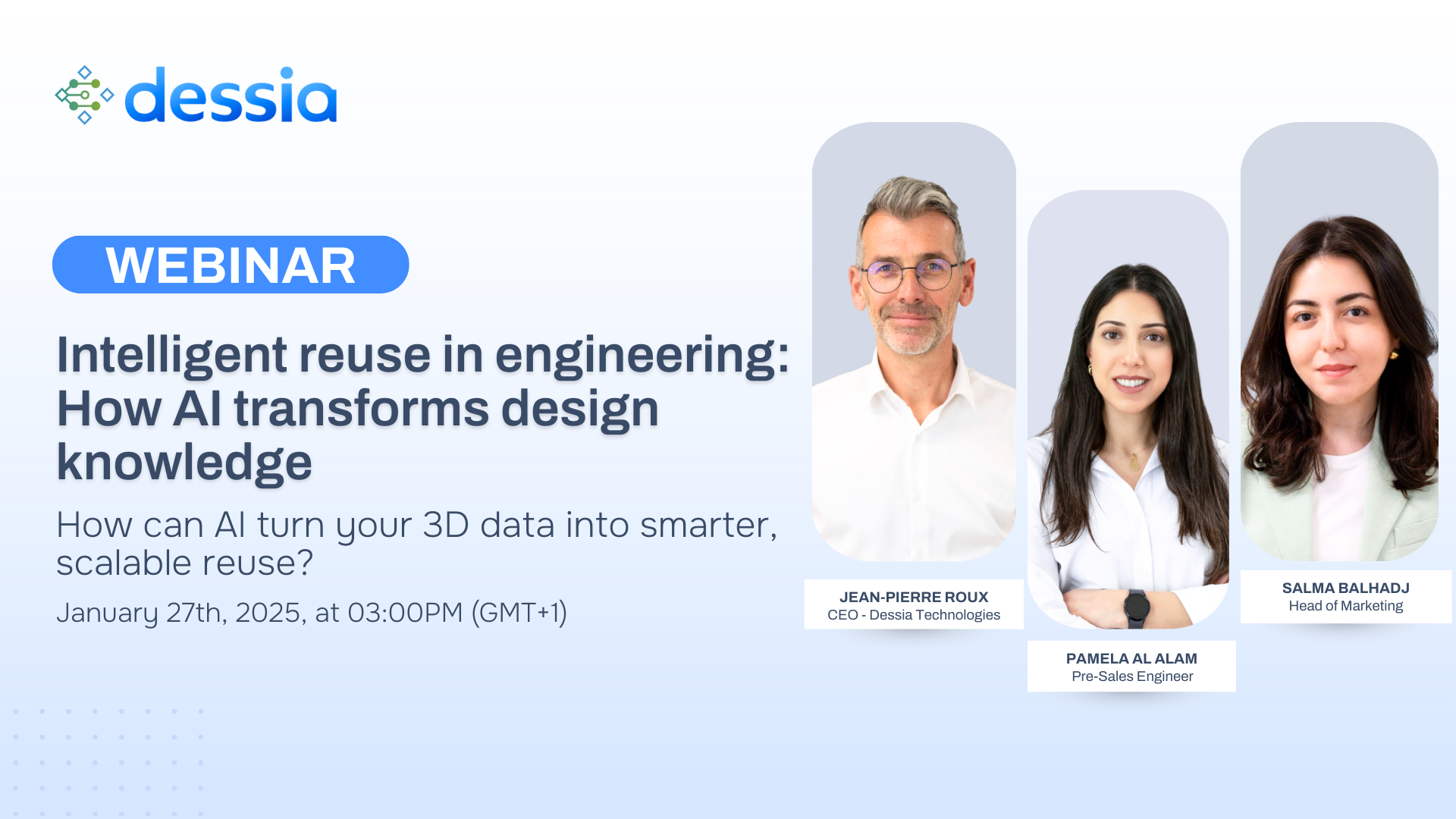 dessia

WEBINAR

Intelligent reuse in engineering: How AI transforms design knowledge

How can AI turn your 3D data into smarter, scalable reuse?

January 27th, 2025, at 03:00PM (GMT+1)

JEAN-PIERRE ROUX
CEO - Dessia Technologies

PAMELA AL ALAM
Pre-Sales Engineer

SALMA BALHADJ
Head of Marketing